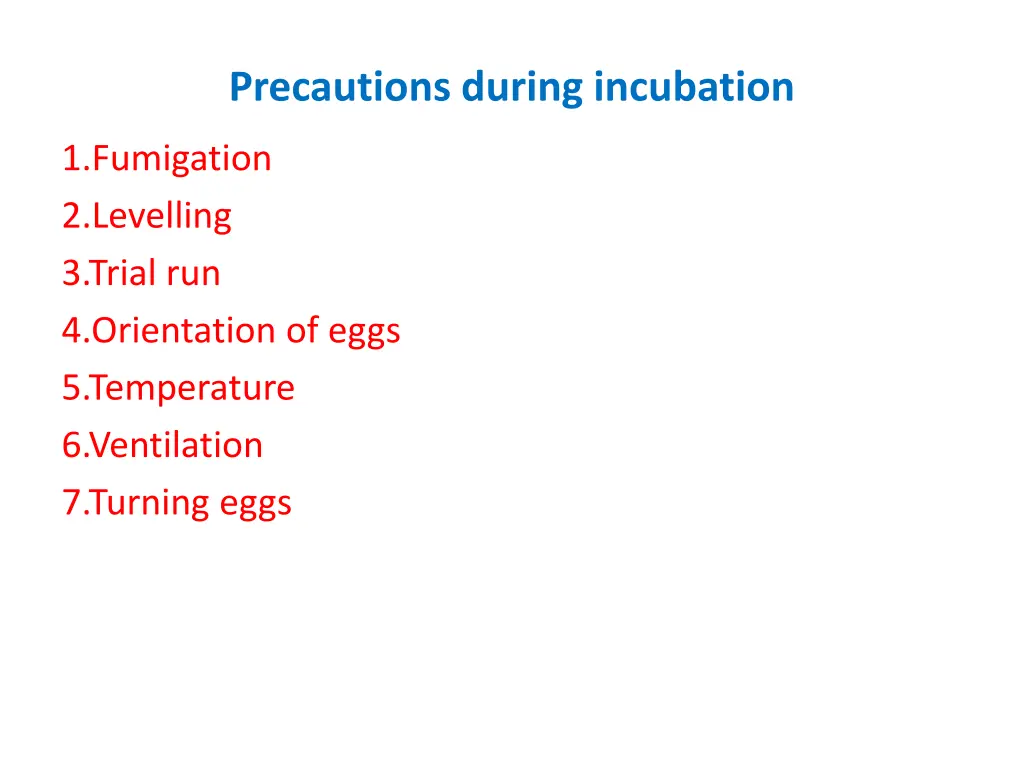 Precautions during incubation

1.Fumigation
2.Levelling
3.Trial run
4.Orientation of eggs
5.Temperature
6.Ventilation
7.Turning eggs